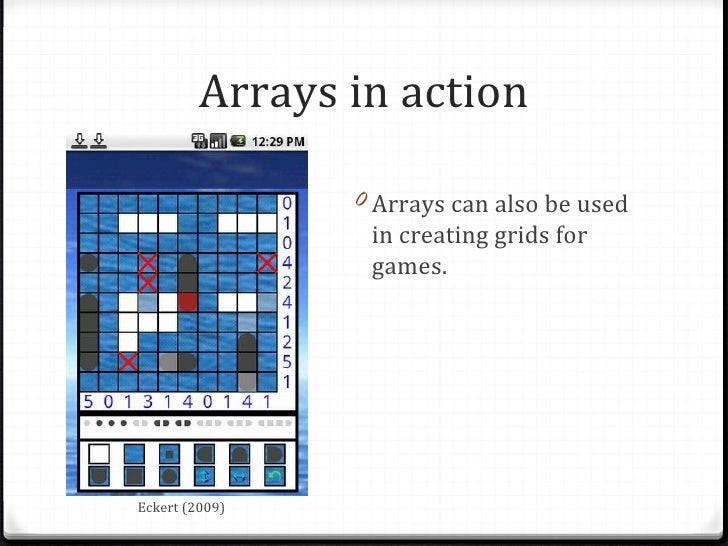 Arrays in action

12:29 PM

0
1
0
4
2
4
1
2
5
1

5 0 1 3 1 4 0 1 4 1

Eckert (2009)

Arrays can also be used in creating grids for games.